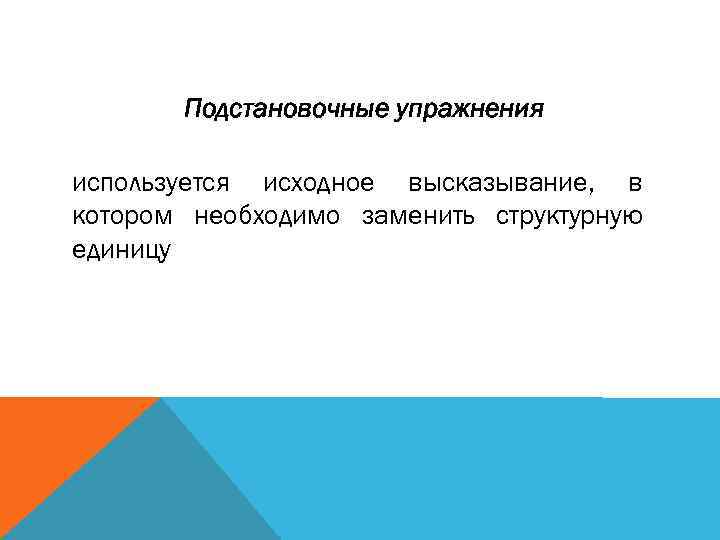 Подстановочные упражнения

используется исходное высказывание, в котором необходимо заменить структурную единицу